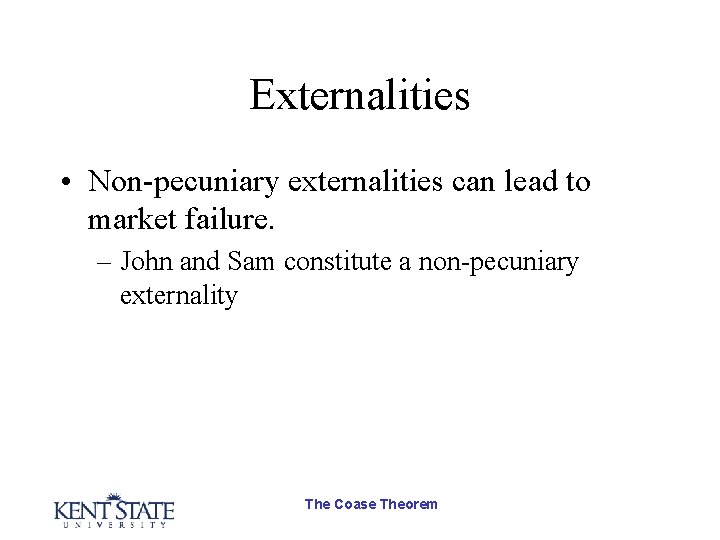 Externalities

• Non-pecuniary externalities can lead to market failure.
– John and Sam constitute a non-pecuniary externality

KENT STATE
UNIVERSITY

The Coase Theorem